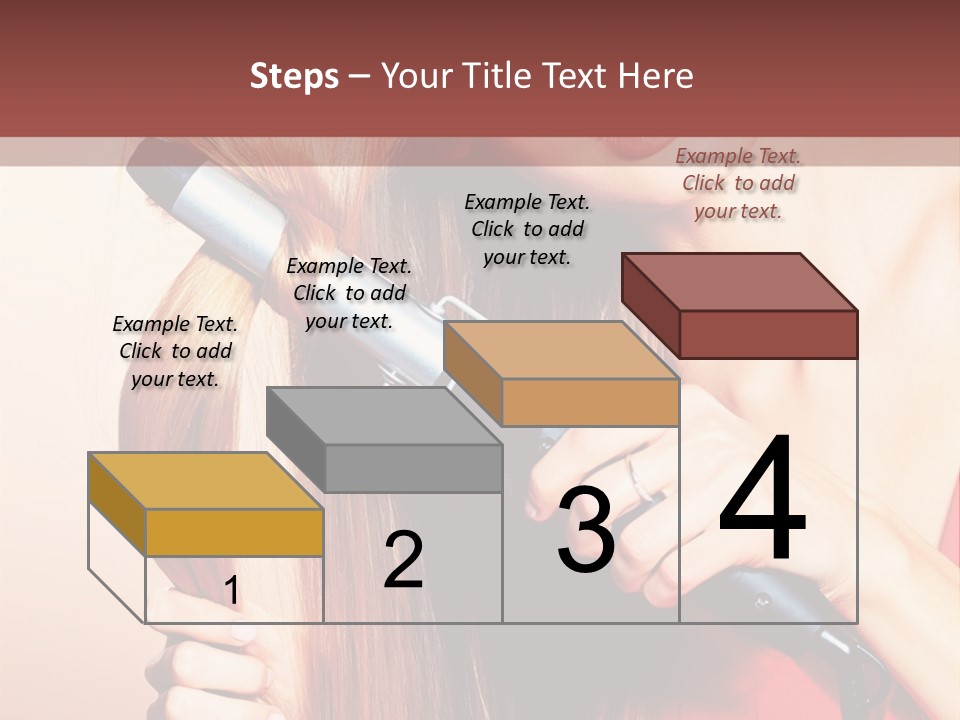 Steps – Your Title Text Here

Example Text. Click to add your text.

Example Text. Click to add your text.

Example Text. Click to add your text.

Example Text. Click to add your text.

1

2

3

4